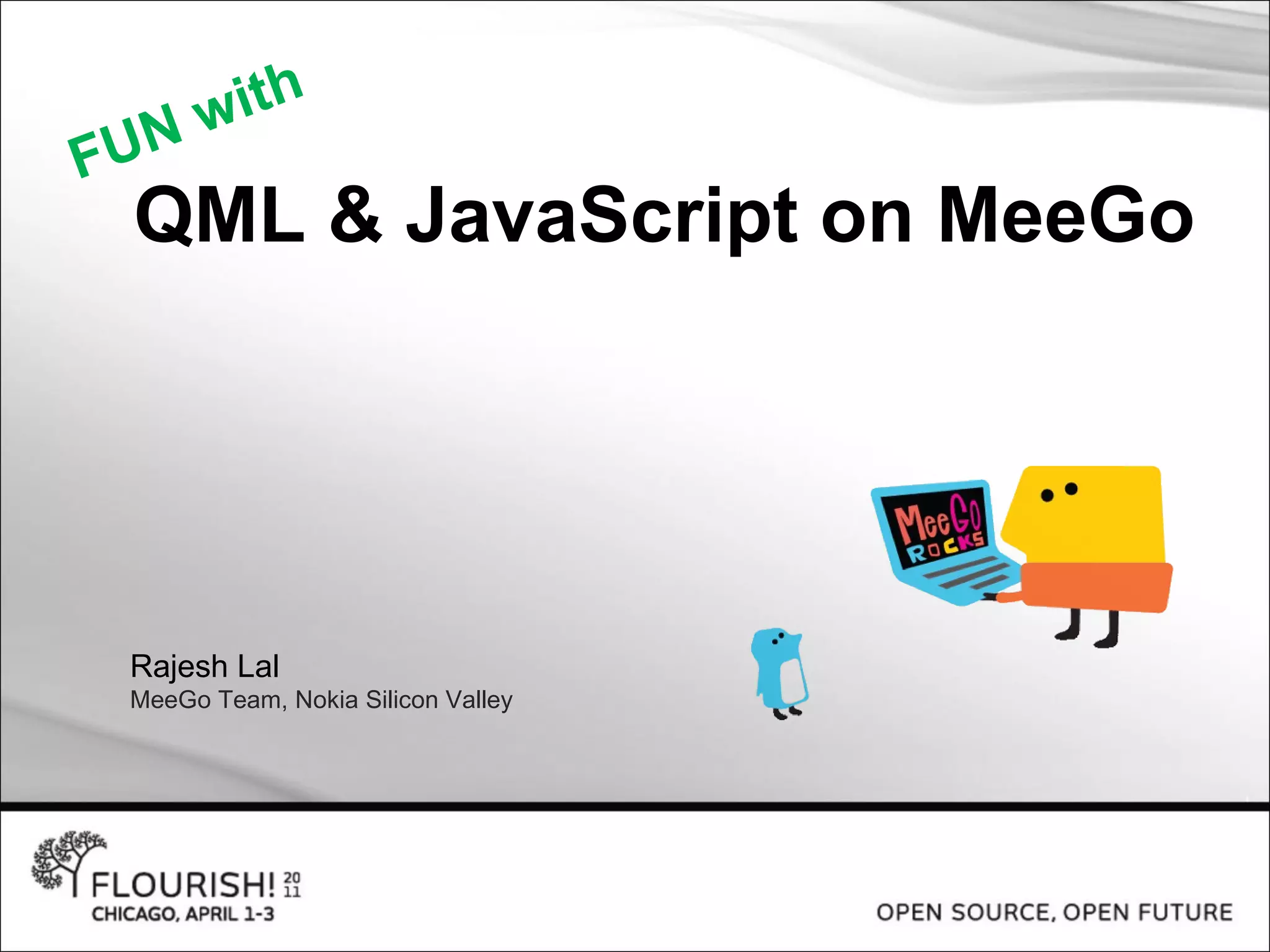 FUN with

QML & JavaScript on MeeGo

MeeGo ROCKS

Rajesh Lal
MeeGo Team, Nokia Silicon Valley

FLOURISH! 20 11
CHICAGO, APRIL 1-3

OPEN SOURCE, OPEN FUTURE